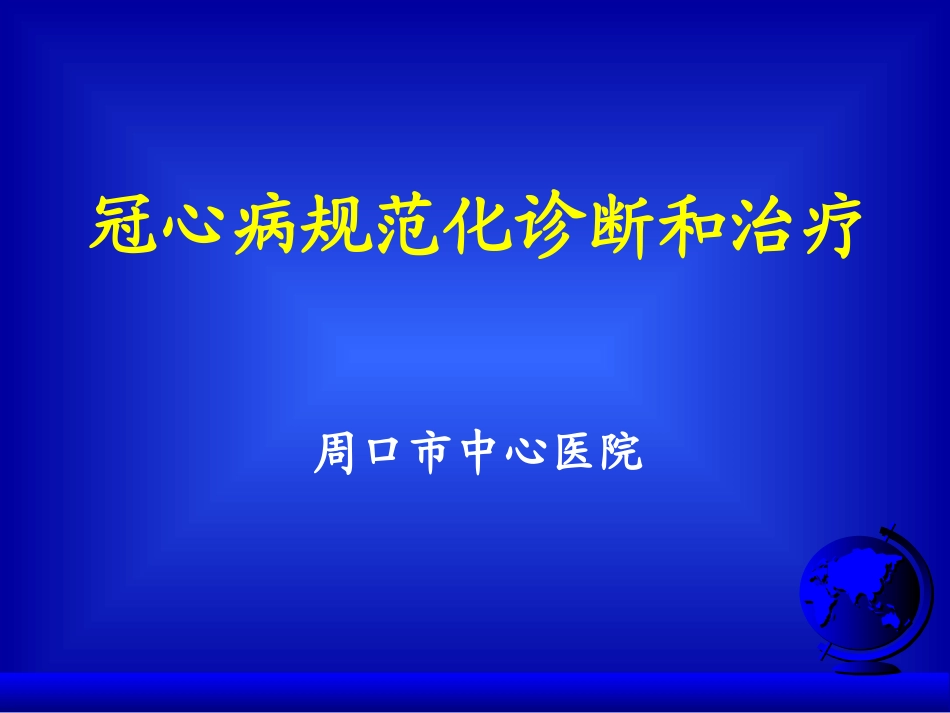 冠心病规范化诊断和治疗

周口市中心医院